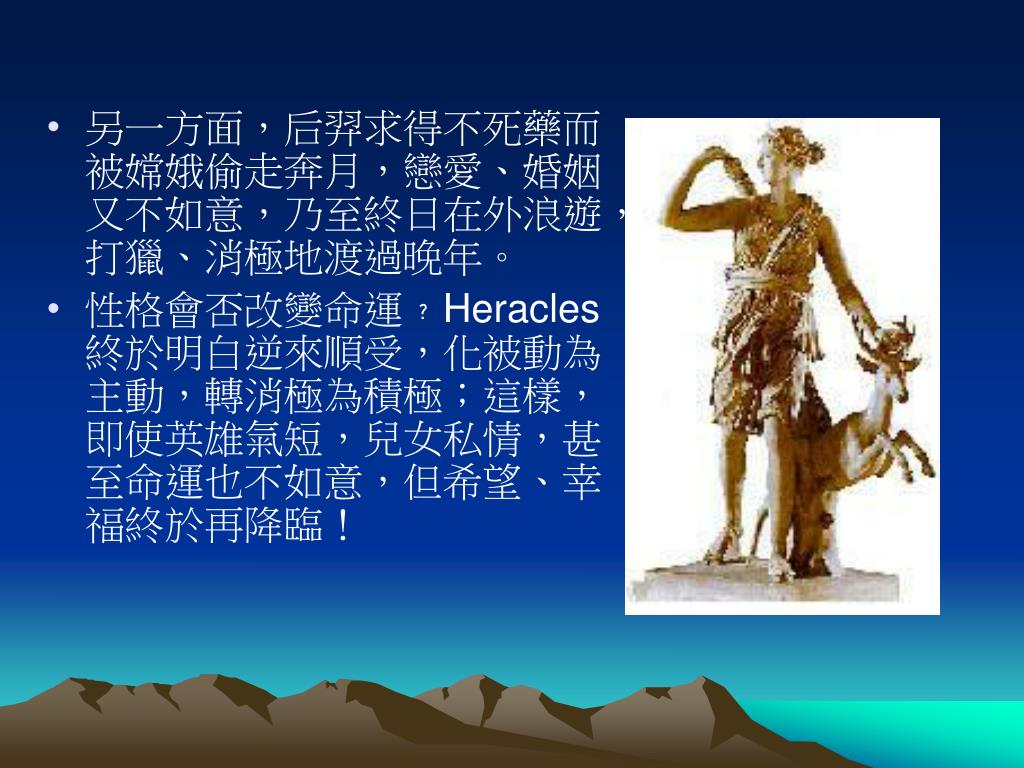 • 另一方面，后羿求得不死藥而被嫦娥偷走奔月，戀愛、婚姻又不如意，乃至終日在外浪遊，打獵、消極地渡過晚年。

• 性格會否改變命運？Heracles終於明白逆來順受，化被動為主動，轉消極為積極；這樣，即使英雄氣短，兒女私情，甚至命運也不如意，但希望、幸福終於再降臨！